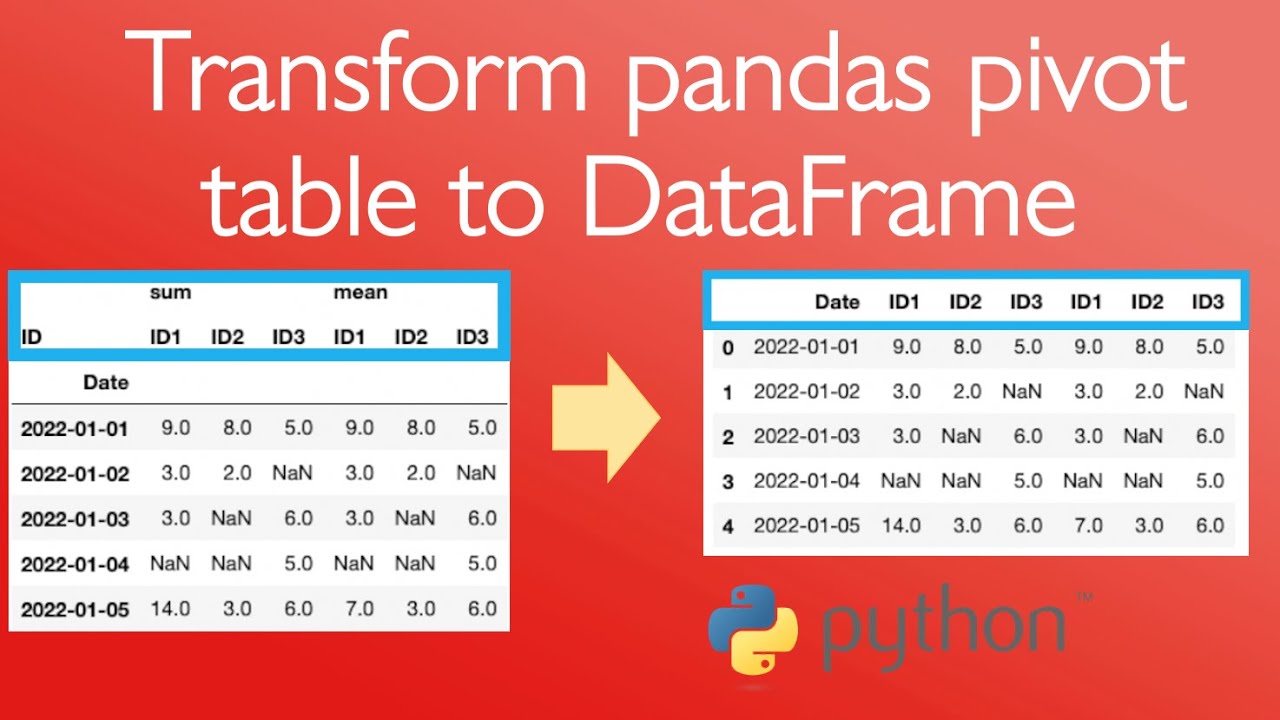 Transform pandas pivot table to DataFrame

| | sum | | | mean | | |
|---|---|---|---|---|---|---|
| ID | ID1 | ID2 | ID3 | ID1 | ID2 | ID3 |
| Date | | | | | | |
| 2022-01-01 | 9.0 | 8.0 | 5.0 | 9.0 | 8.0 | 5.0 |
| 2022-01-02 | 3.0 | 2.0 | NaN | 3.0 | 2.0 | NaN |
| 2022-01-03 | 3.0 | NaN | 6.0 | 3.0 | NaN | 6.0 |
| 2022-01-04 | NaN | NaN | 5.0 | NaN | NaN | 5.0 |
| 2022-01-05 | 14.0 | 3.0 | 6.0 | 7.0 | 3.0 | 6.0 |

| | Date | ID1 | ID2 | ID3 | ID1 | ID2 | ID3 |
|---|---|---|---|---|---|---|---|
| 0 | 2022-01-01 | 9.0 | 8.0 | 5.0 | 9.0 | 8.0 | 5.0 |
| 1 | 2022-01-02 | 3.0 | 2.0 | NaN | 3.0 | 2.0 | NaN |
| 2 | 2022-01-03 | 3.0 | NaN | 6.0 | 3.0 | NaN | 6.0 |
| 3 | 2022-01-04 | NaN | NaN | 5.0 | NaN | NaN | 5.0 |
| 4 | 2022-01-05 | 14.0 | 3.0 | 6.0 | 7.0 | 3.0 | 6.0 |

python™